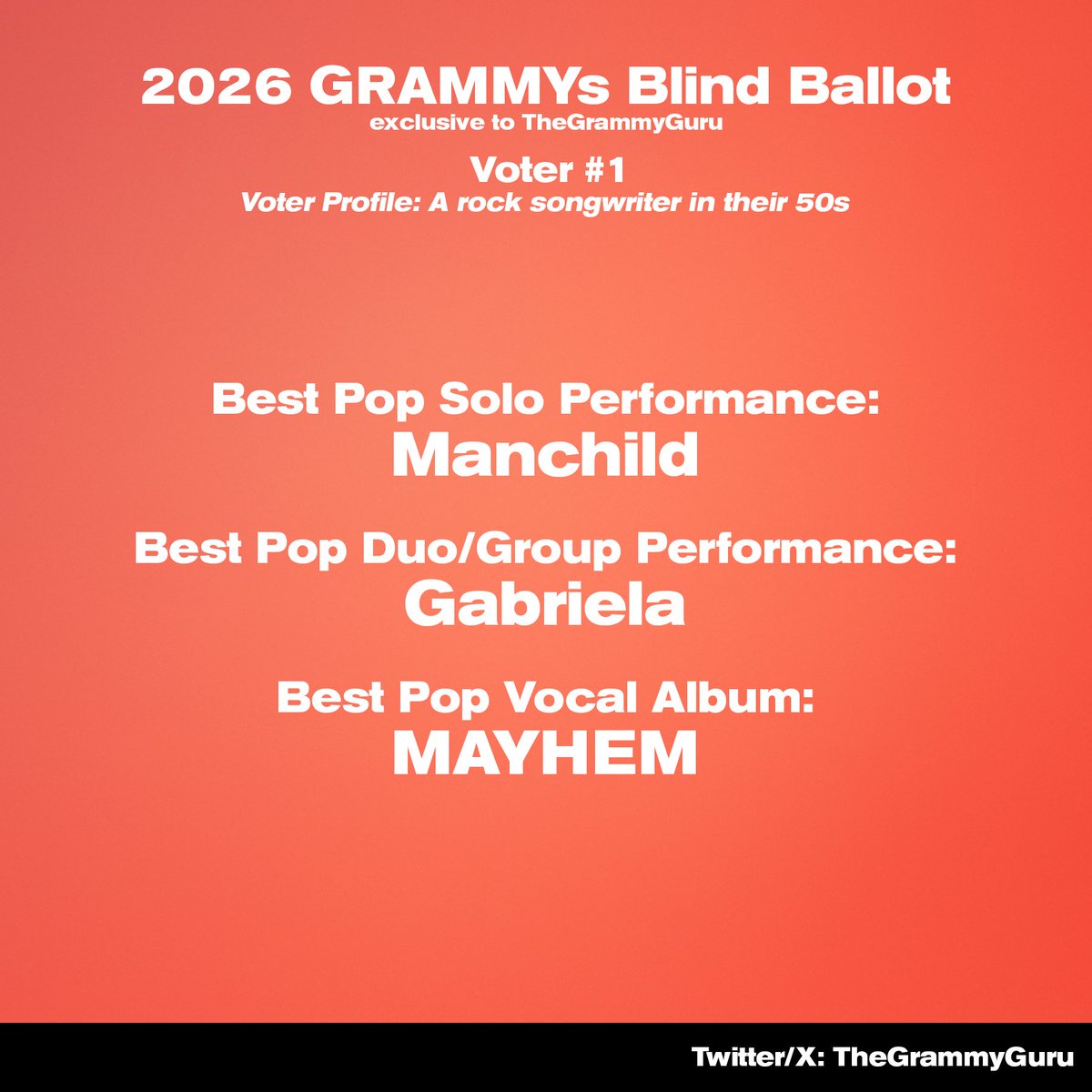 2026 GRAMMYs Blind Ballot
exclusive to TheGrammyGuru

Voter #1
Voter Profile: A rock songwriter in their 50s

Best Pop Solo Performance:
Manchild

Best Pop Duo/Group Performance:
Gabriela

Best Pop Vocal Album:
MAYHEM

Twitter/X: TheGrammyGuru